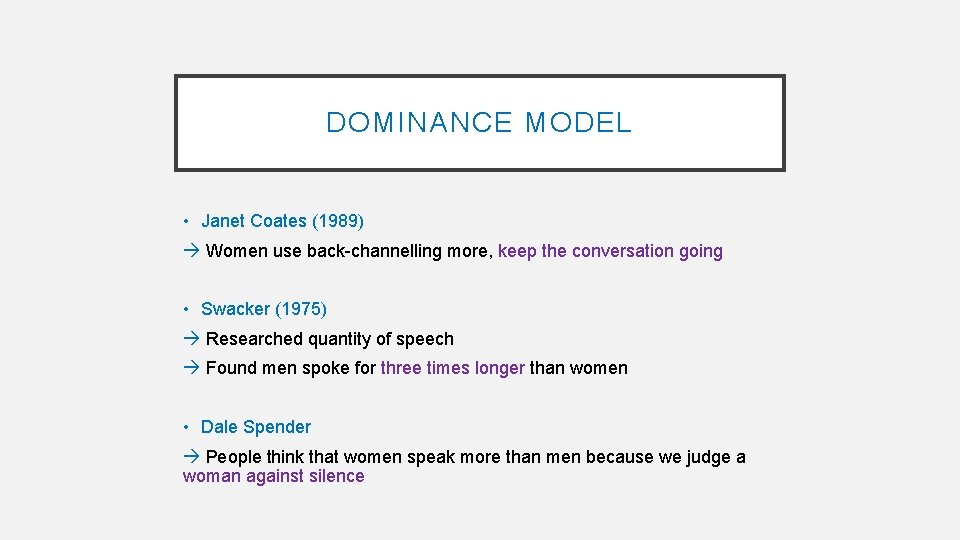 DOMINANCE MODEL

• Janet Coates (1989)

→ Women use back-channelling more, keep the conversation going

• Swacker (1975)

→ Researched quantity of speech

→ Found men spoke for three times longer than women

• Dale Spender

→ People think that women speak more than men because we judge a woman against silence